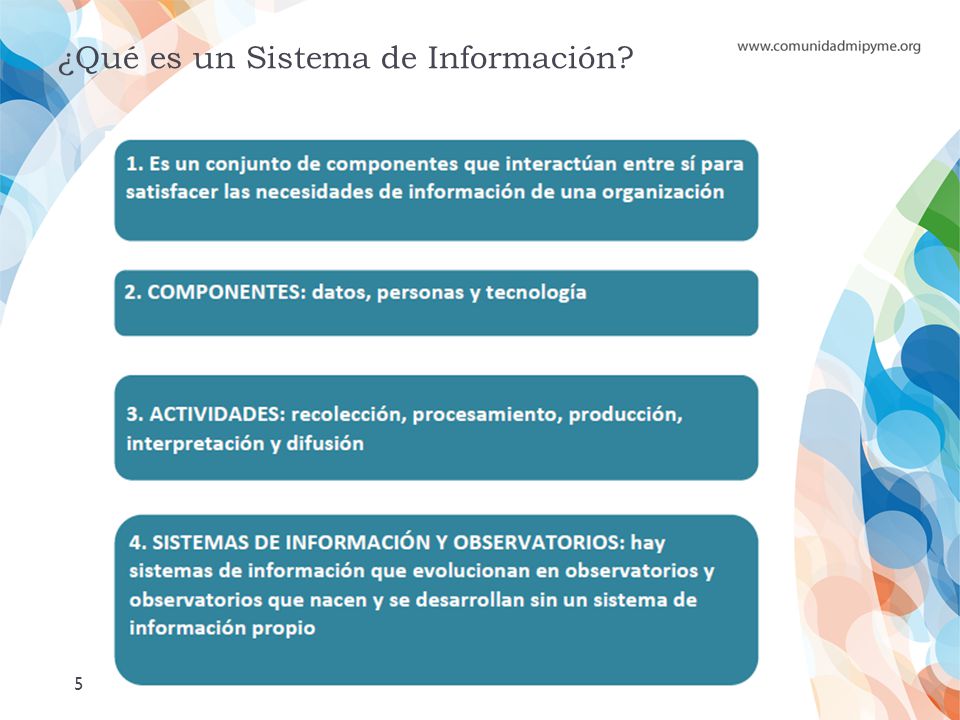 ¿Qué es un Sistema de Información?

www.comunidadmipyme.org

1. Es un conjunto de componentes que interactúan entre sí para satisfacer las necesidades de información de una organización

2. COMPONENTES: datos, personas y tecnología

3. ACTIVIDADES: recolección, procesamiento, producción, interpretación y difusión

4. SISTEMAS DE INFORMACIÓN Y OBSERVATORIOS: hay sistemas de información que evolucionan en observatorios y observatorios que nacen y se desarrollan sin un sistema de información propio

5